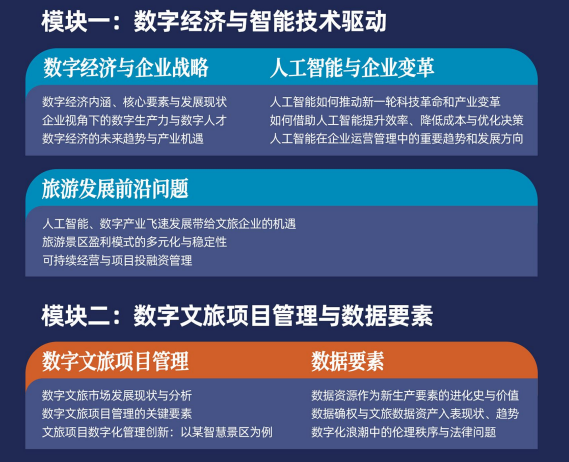 模块一：数字经济与智能技术驱动

数字经济与企业战略

数字经济内涵、核心要素与发展现状
企业视角下的数字生产力与数字人才
数字经济的未来趋势与产业机遇

人工智能与企业变革

人工智能如何推动新一轮科技革命和产业变革
如何借助人工智能提升效率、降低成本与优化决策
人工智能在企业运营管理中的重要趋势和发展方向

旅游发展前沿问题

人工智能、数字产业飞速发展带给文旅企业的机遇
旅游景区盈利模式的多元化与稳定性
可持续经营与项目投融资管理

模块二：数字文旅项目管理与数据要素

数字文旅项目管理

数字文旅市场发展现状与分析
数字文旅项目管理的关键要素
文旅项目数字化管理创新：以某智慧景区为例

数据要素

数据资源作为新生产要素的进化史与价值
数据确权与文旅数据资产入表现状、趋势
数字化浪潮中的伦理秩序与法律问题